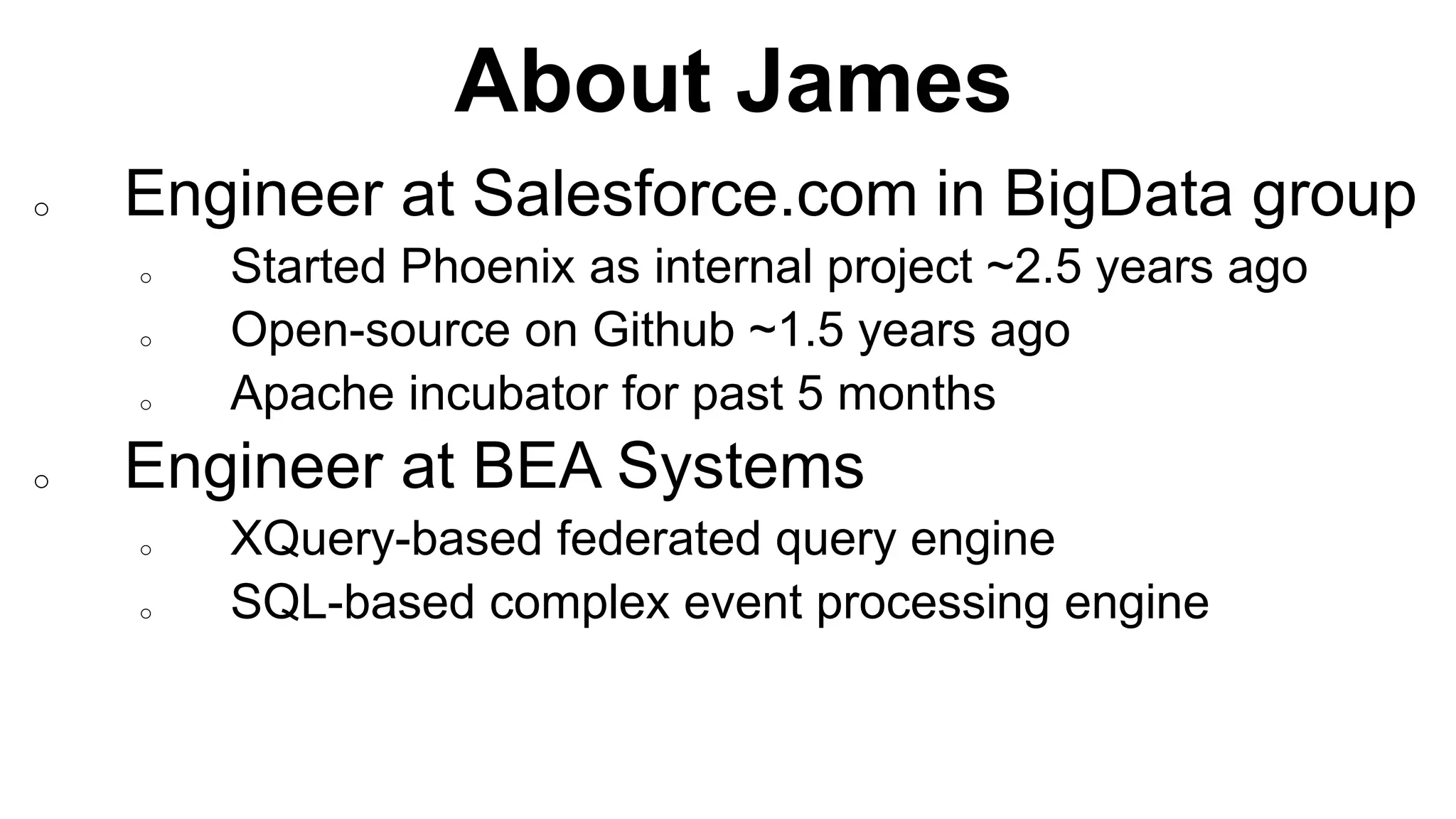 About James

○ Engineer at Salesforce.com in BigData group
  ○ Started Phoenix as internal project ~2.5 years ago
  ○ Open-source on Github ~1.5 years ago
  ○ Apache incubator for past 5 months
○ Engineer at BEA Systems
  ○ XQuery-based federated query engine
  ○ SQL-based complex event processing engine